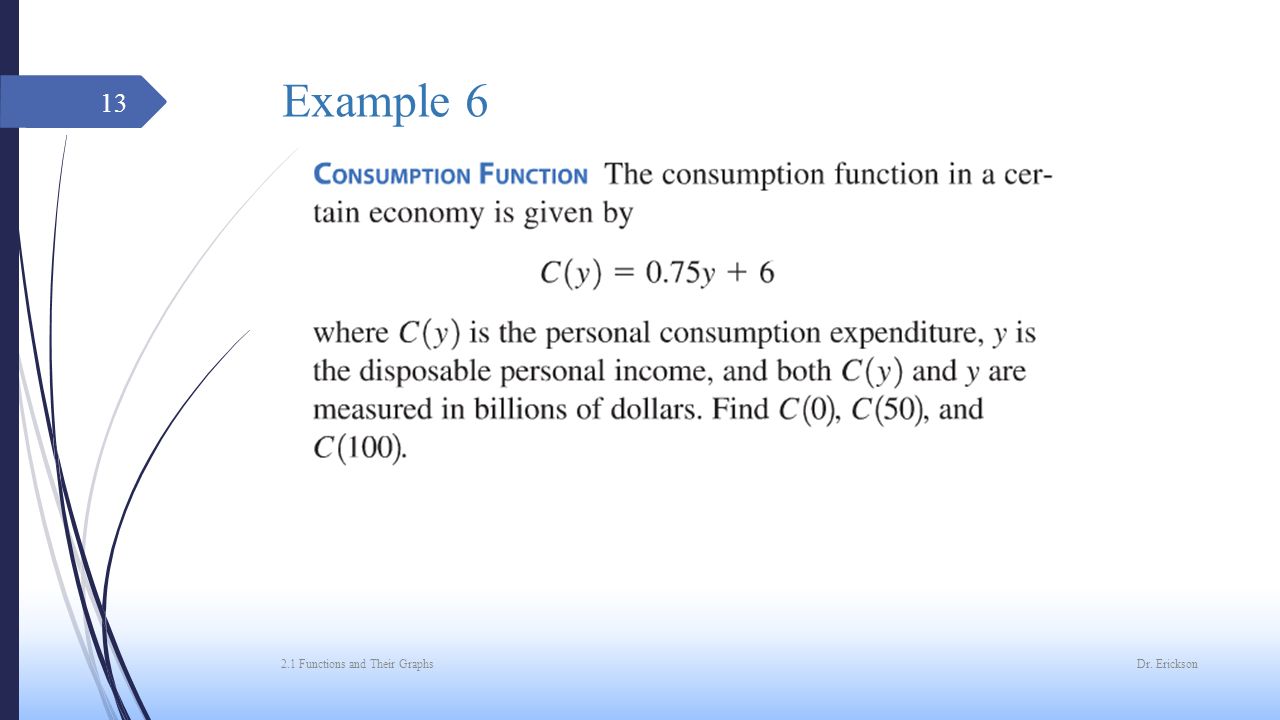 13

Example 6

CONSUMPTION FUNCTION The consumption function in a certain economy is given by

$C(y) = 0.75y + 6$

where $C(y)$ is the personal consumption expenditure, $y$ is the disposable personal income, and both $C(y)$ and $y$ are measured in billions of dollars. Find $C(0)$, $C(50)$, and $C(100)$.

2.1 Functions and Their Graphs

Dr. Erickson